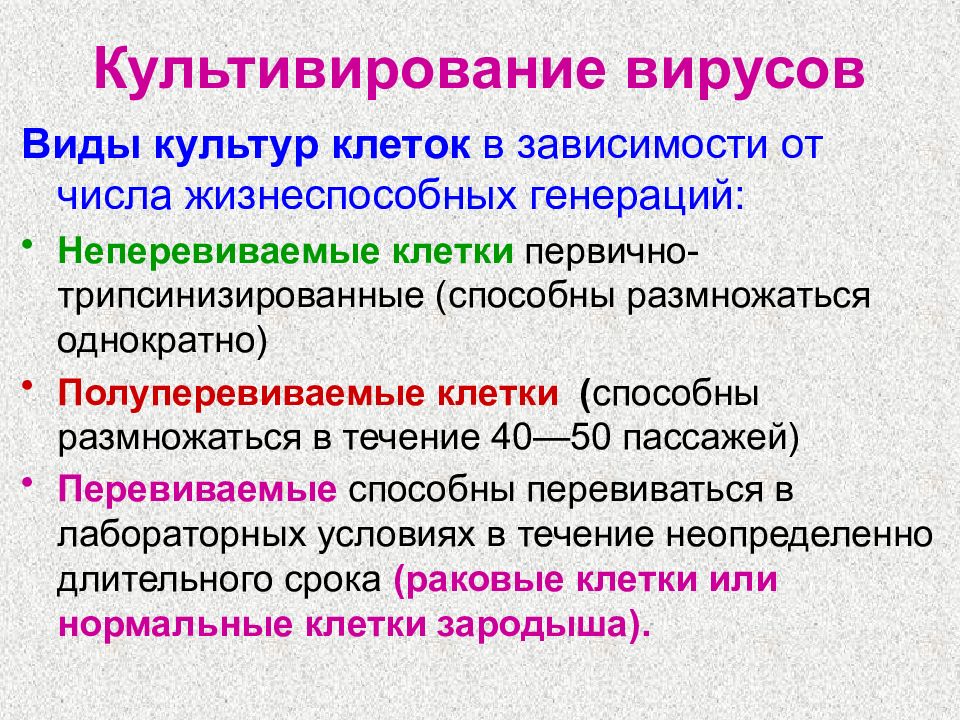 Культивирование вирусов

Виды культур клеток в зависимости от числа жизнеспособных генераций:

• Неперевиваемые клетки первично-трипсинизированные (способны размножаться однократно)

• Полуперевиваемые клетки (способны размножаться в течение 40—50 пассажей)

• Перевиваемые способны перевиваться в лабораторных условиях в течение неопределенно длительного срока (раковые клетки или нормальные клетки зародыша).